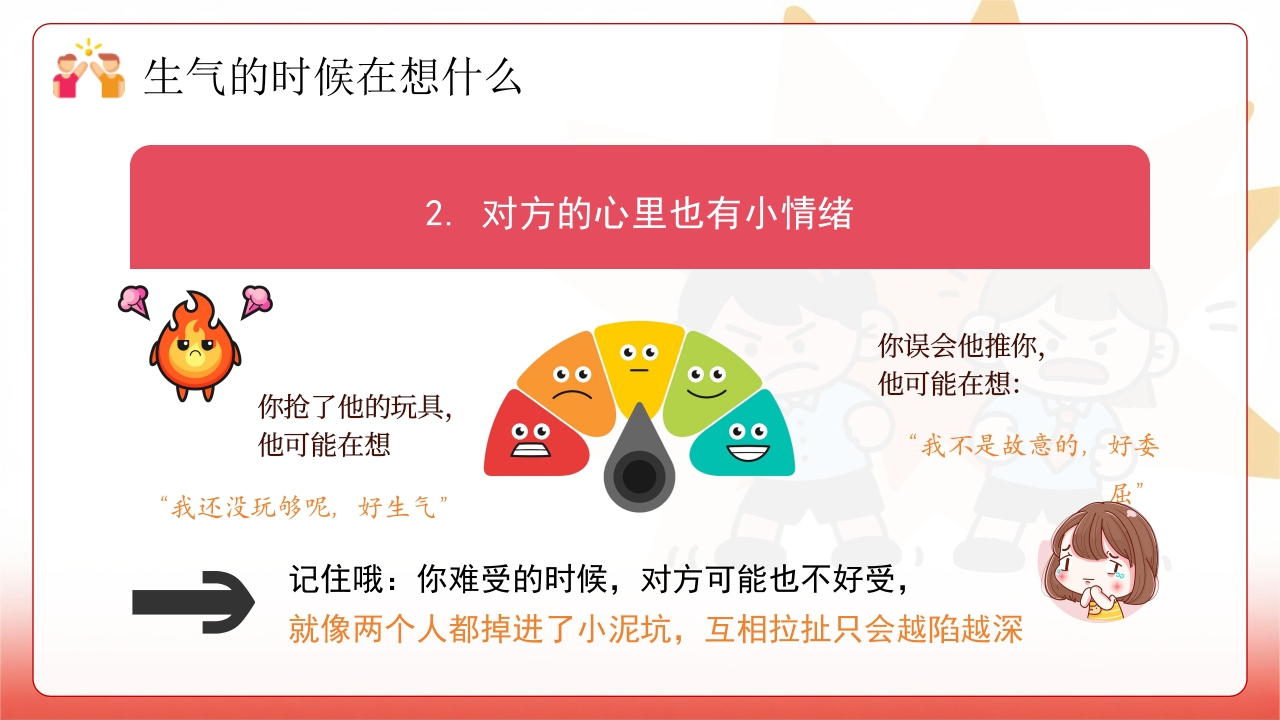 生气的时候在想什么

2. 对方的心里也有小情绪

你抢了他的玩具，
他可能在想

“我还没玩够呢，好生气”

你误会他推你，
他可能在想：

“我不是故意的，好委屈”

记住哦：你难受的时候，对方可能也不好受，
就像两个人都掉进了小泥坑，互相拉扯只会越陷越深